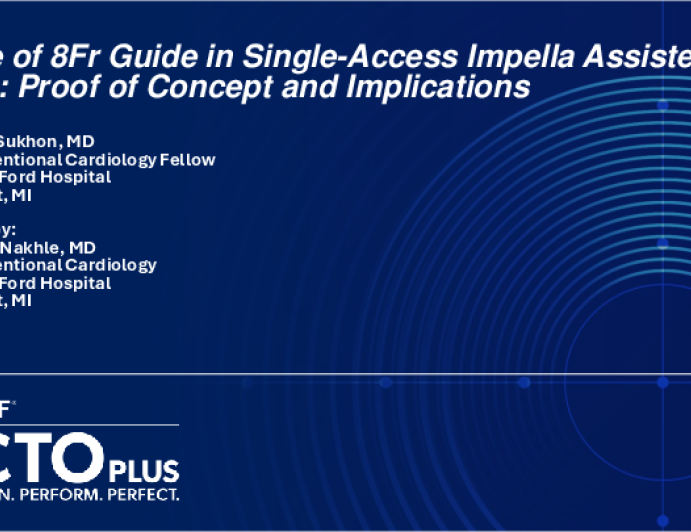 e of 8Fr Guide in Single-Access Impella Assiste
: Proof of Concept and Implications

Sukhon, MD
entional Cardiology Fellow
Ford Hospital
t, MI

y:
Nakhle, MD
entional Cardiology
Ford Hospital
t, MI

F

CTO PLUS
N. PERFORM. PERFECT.